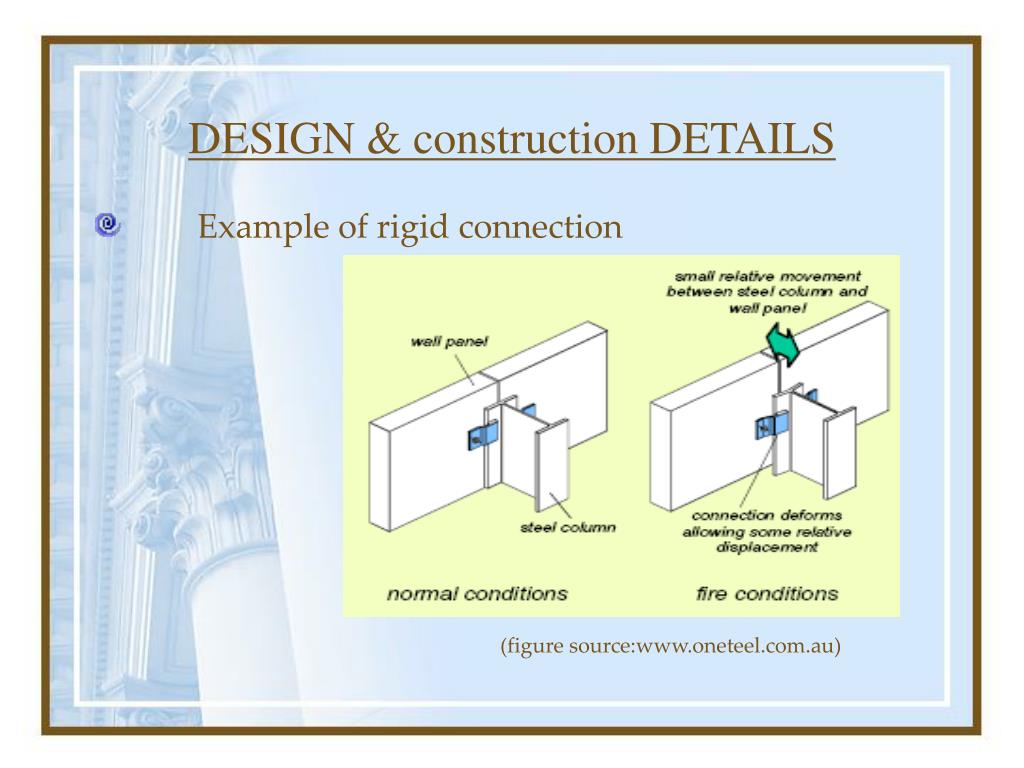 DESIGN & construction DETAILS

Example of rigid connection

wall panel

steel column

normal conditions

small relative movement between steel column and wall panel

connection deforms allowing some relative displacement

fire conditions

(figure source:www.oneteel.com.au)